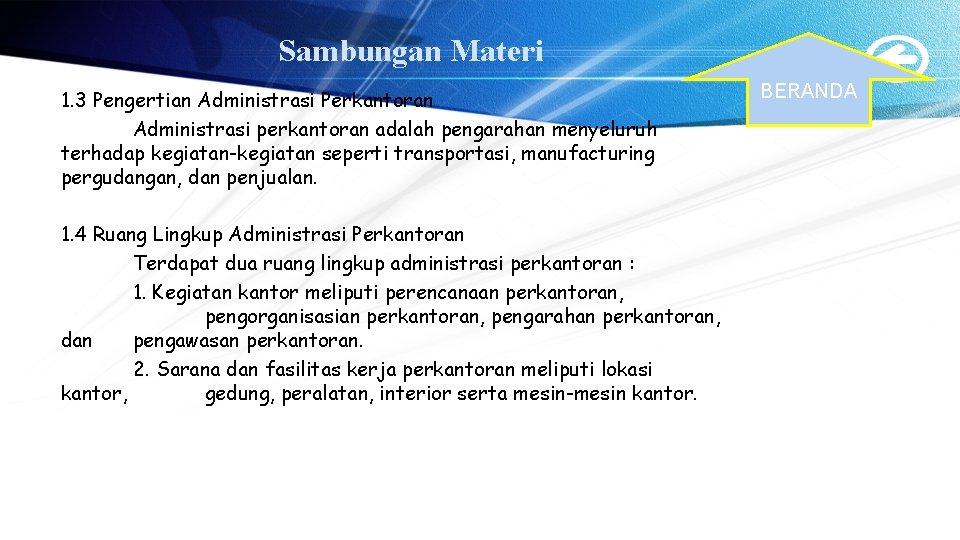 Sambungan Materi

BERANDA

1.3 Pengertian Administrasi Perkantoran
Administrasi perkantoran adalah pengarahan menyeluruh terhadap kegiatan-kegiatan seperti transportasi, manufacturing pergudangan, dan penjualan.

1.4 Ruang Lingkup Administrasi Perkantoran
Terdapat dua ruang lingkup administrasi perkantoran :
1. Kegiatan kantor meliputi perencanaan perkantoran, pengorganisasian perkantoran, pengarahan perkantoran, dan pengawasan perkantoran.
2. Sarana dan fasilitas kerja perkantoran meliputi lokasi kantor, gedung, peralatan, interior serta mesin-mesin kantor.